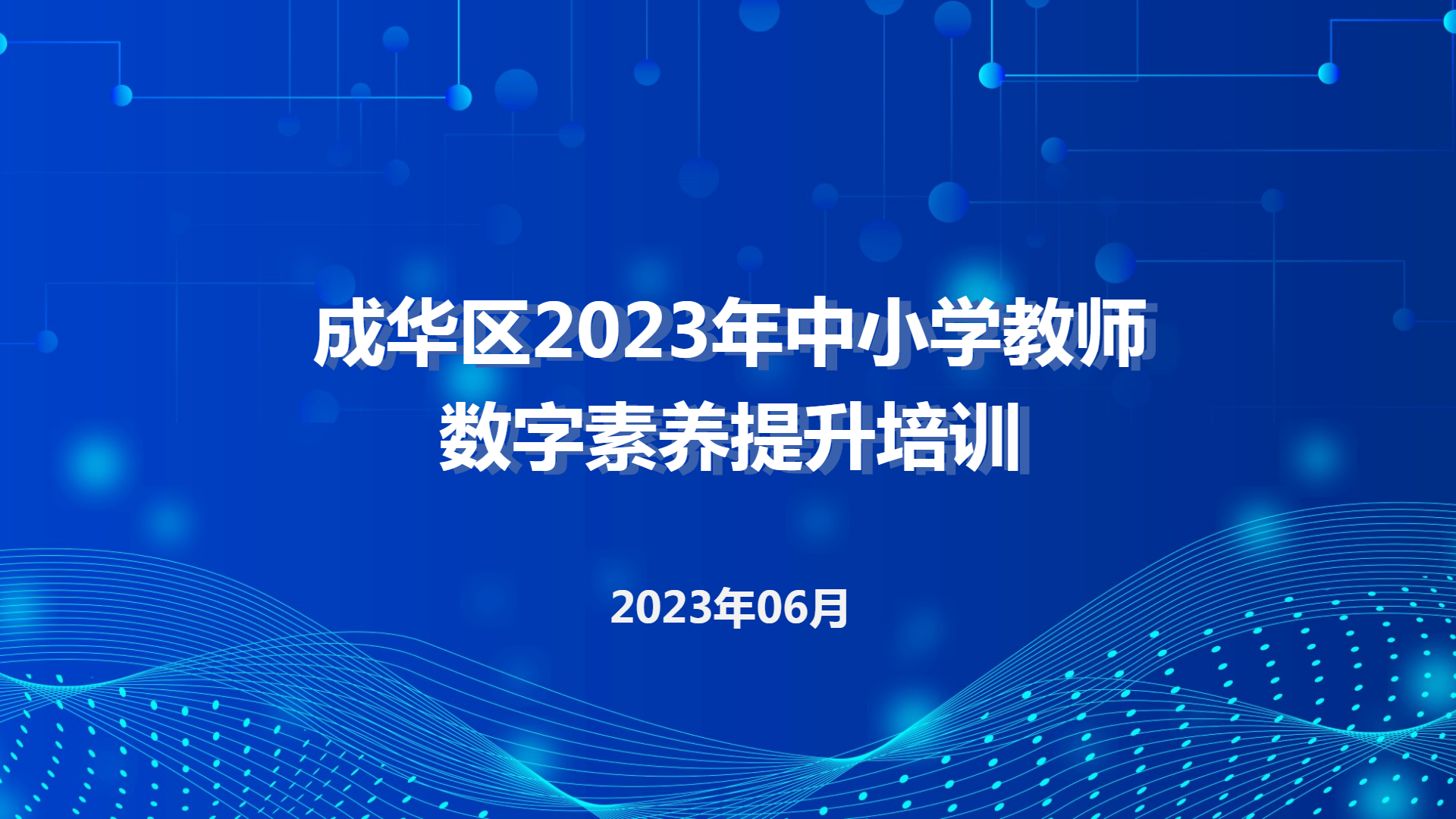 成华区2023年中小学教师
数字素养提升培训

2023年06月